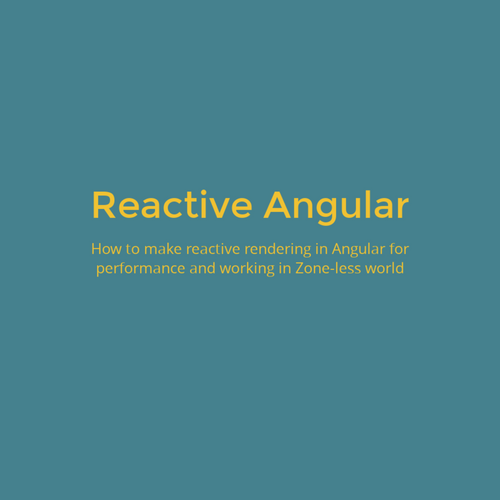 Reactive Angular

How to make reactive rendering in Angular for performance and working in Zone-less world